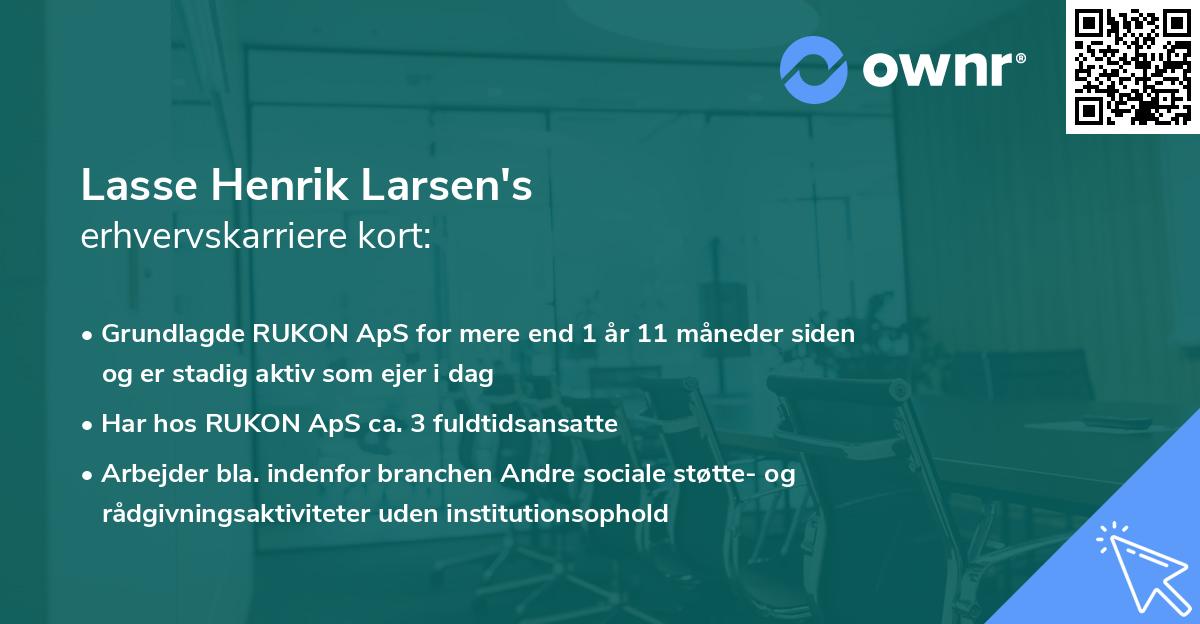 ownr®

Lasse Henrik Larsen's
erhvervskarriere kort:

• Grundlagde RUKON ApS for mere end 1 år 11 måneder siden og er stadig aktiv som ejer i dag

• Har hos RUKON ApS ca. 3 fuldtidsansatte

• Arbejder bla. indenfor branchen Andre sociale støtte- og rådgivningsaktiviteter uden institutionsophold